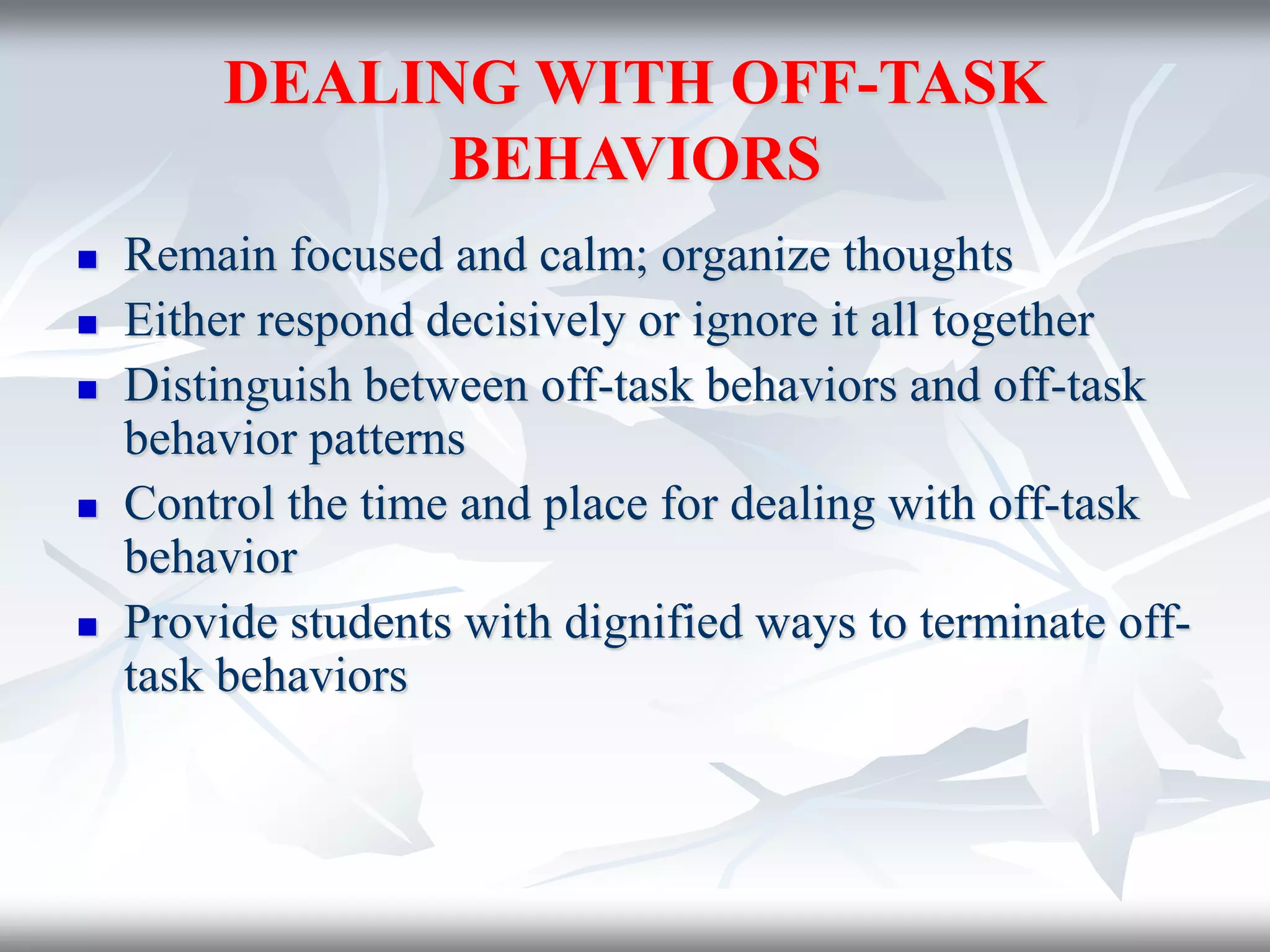 DEALING WITH OFF-TASK BEHAVIORS

- Remain focused and calm; organize thoughts
- Either respond decisively or ignore it all together
- Distinguish between off-task behaviors and off-task behavior patterns
- Control the time and place for dealing with off-task behavior
- Provide students with dignified ways to terminate off-task behaviors